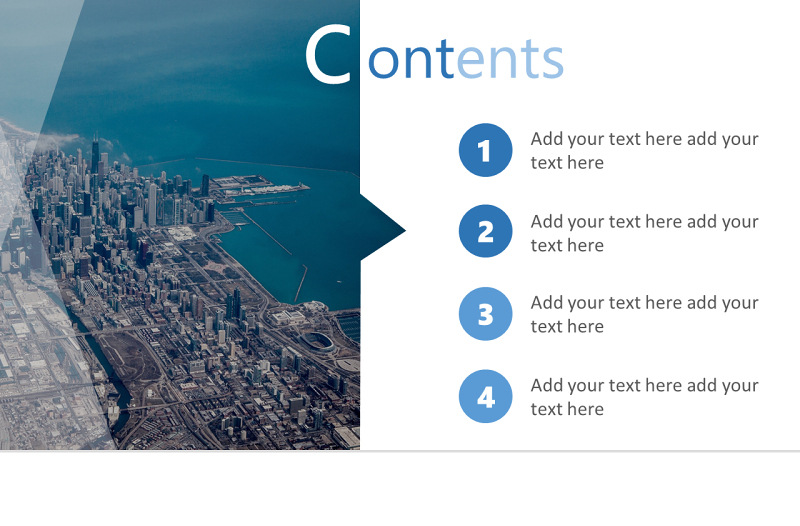 Contents

1 Add your text here add your text here

2 Add your text here add your text here

3 Add your text here add your text here

4 Add your text here add your text here